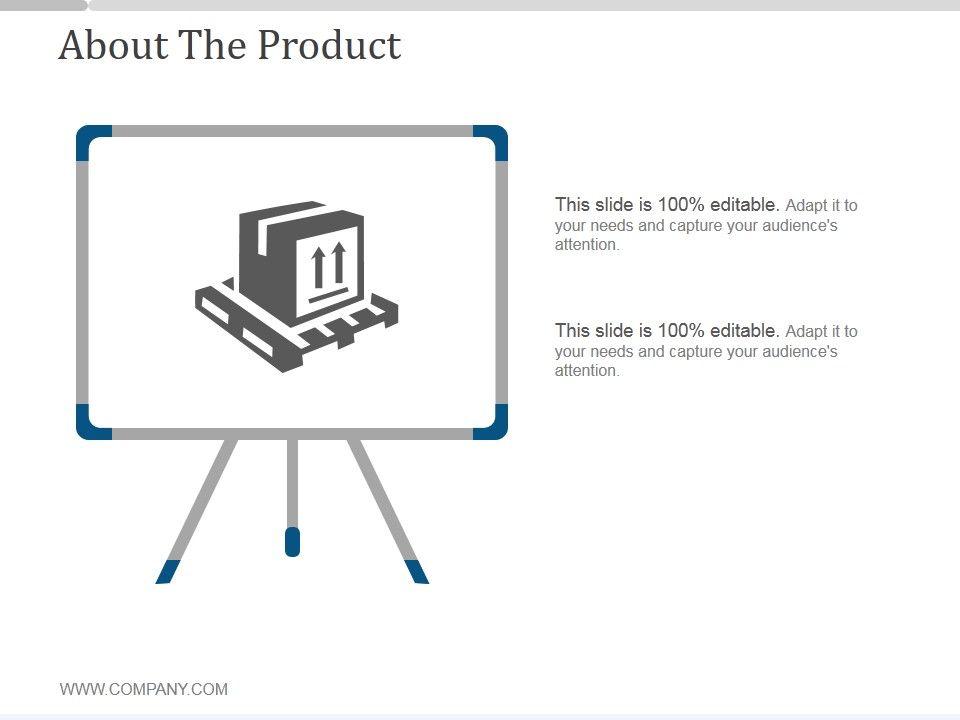 About The Product

This slide is 100% editable. Adapt it to your needs and capture your audience's attention.

This slide is 100% editable. Adapt it to your needs and capture your audience's attention.

WWW.COMPANY.COM